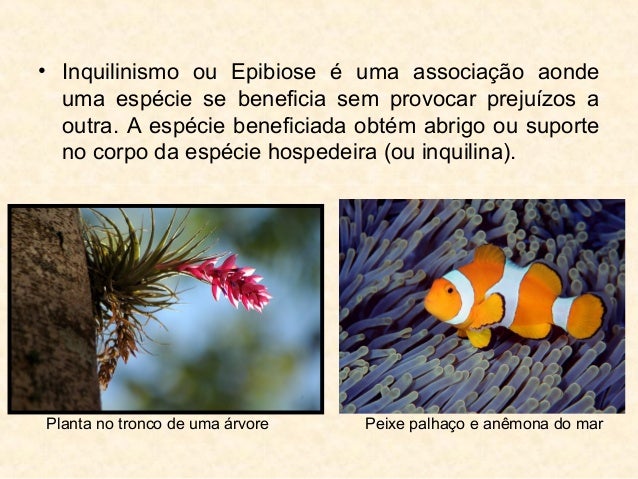 • Inquilinismo ou Epibiose é uma associação aonde uma espécie se beneficia sem provocar prejuízos a outra. A espécie beneficiada obtém abrigo ou suporte no corpo da espécie hospedeira (ou inquilina).

Planta no tronco de uma árvore

Peixe palhaço e anêmona do mar